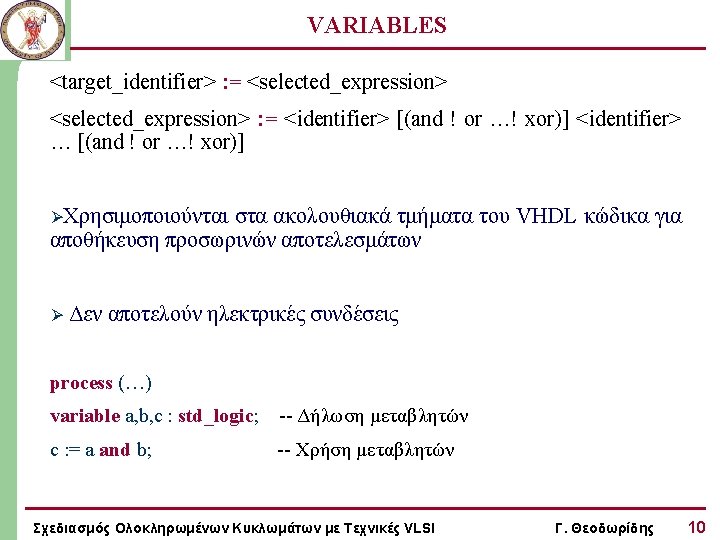 VARIABLES

<target_identifier> := <selected_expression>

<selected_expression> := <identifier> [(and ! or …! xor)] <identifier> … [(and ! or …! xor)]

➢Χρησιμοποιούνται στα ακολουθιακά τμήματα του VHDL κώδικα για αποθήκευση προσωρινών αποτελεσμάτων

➢ Δεν αποτελούν ηλεκτρικές συνδέσεις

process (…)

variable a,b,c : std_logic; -- Δήλωση μεταβλητών

c := a and b; -- Χρήση μεταβλητών

Σχεδιασμός Ολοκληρωμένων Κυκλωμάτων με Τεχνικές VLSI Γ. Θεοδωρίδης 10